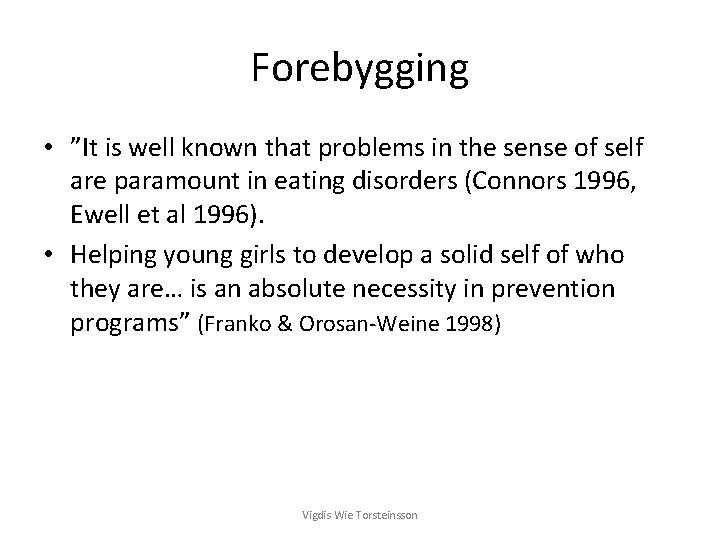 Forebygging

• ”It is well known that problems in the sense of self are paramount in eating disorders (Connors 1996, Ewell et al 1996).

• Helping young girls to develop a solid self of who they are… is an absolute necessity in prevention programs” (Franko & Orosan-Weine 1998)

Vigdis Wie Torsteinsson